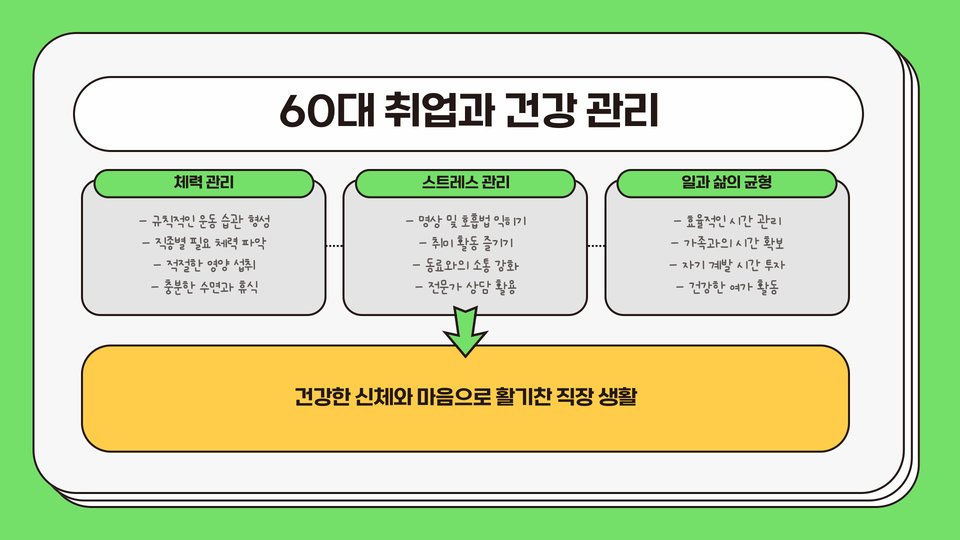 60대 취업과 건강 관리

체력 관리

- 규칙적인 운동 습관 형성
- 직종별 필요 체력 파악
- 적절한 영양 섭취
- 충분한 수면과 휴식

스트레스 관리

- 명상 및 호흡법 익히기
- 취미 활동 즐기기
- 동료와의 소통 강화
- 전문가 상담 활용

일과 삶의 균형

- 효율적인 시간 관리
- 가족과의 시간 확보
- 자기 계발 시간 투자
- 건강한 여가 활동

건강한 신체와 마음으로 활기찬 직장 생활